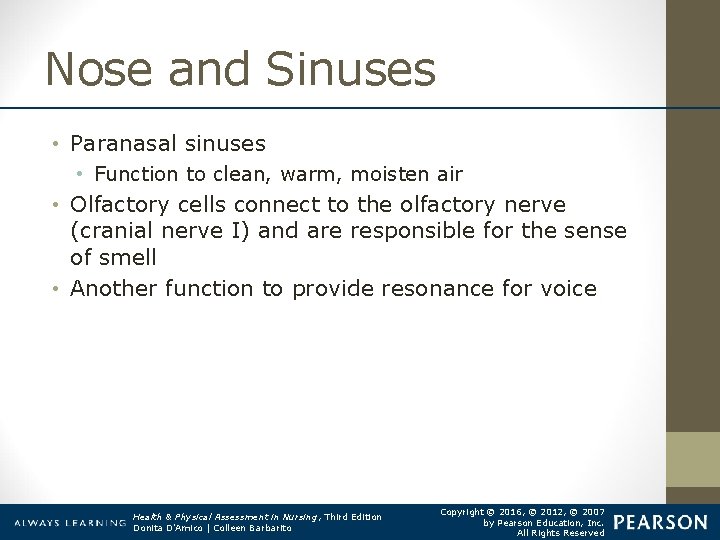 Nose and Sinuses

• Paranasal sinuses
  • Function to clean, warm, moisten air
• Olfactory cells connect to the olfactory nerve (cranial nerve I) and are responsible for the sense of smell
• Another function to provide resonance for voice

ALWAYS LEARNING
Health & Physical Assessment in Nursing, Third Edition
Donita D'Amico | Colleen Barbarito
Copyright © 2016, © 2012, © 2007 by Pearson Education, Inc. All Rights Reserved
PEARSON